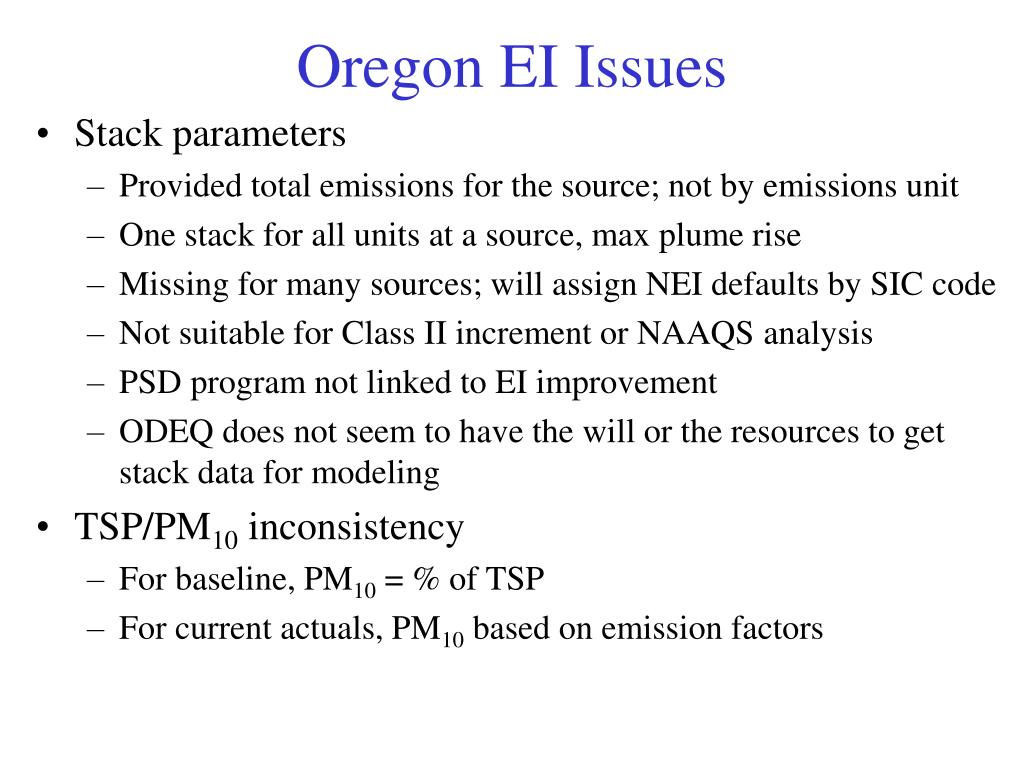 Oregon EI Issues

• Stack parameters
– Provided total emissions for the source; not by emissions unit
– One stack for all units at a source, max plume rise
– Missing for many sources; will assign NEI defaults by SIC code
– Not suitable for Class II increment or NAAQS analysis
– PSD program not linked to EI improvement
– ODEQ does not seem to have the will or the resources to get stack data for modeling

• TSP/$PM_{10}$ inconsistency
– For baseline, $PM_{10}$ = % of TSP
– For current actuals, $PM_{10}$ based on emission factors